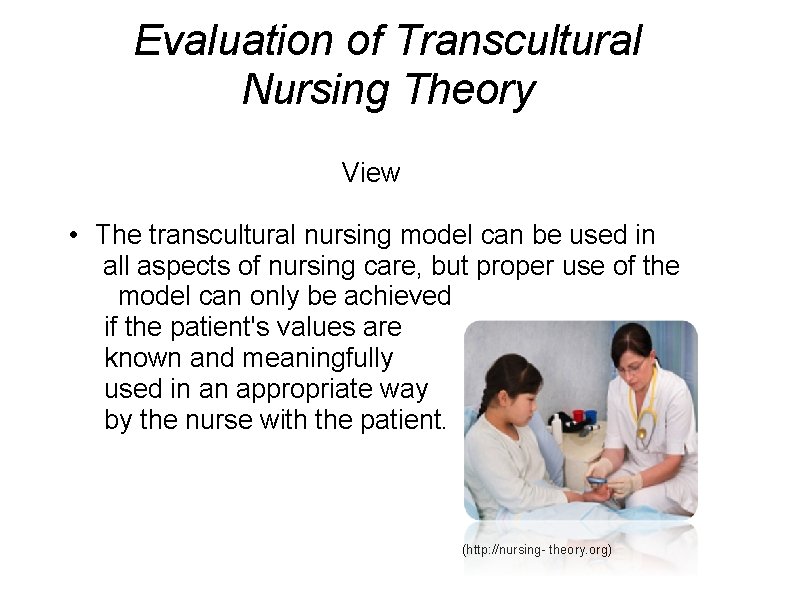 Evaluation of Transcultural Nursing Theory

View

• The transcultural nursing model can be used in all aspects of nursing care, but proper use of the model can only be achieved if the patient's values are known and meaningfully used in an appropriate way by the nurse with the patient.

(http://nursing- theory.org)